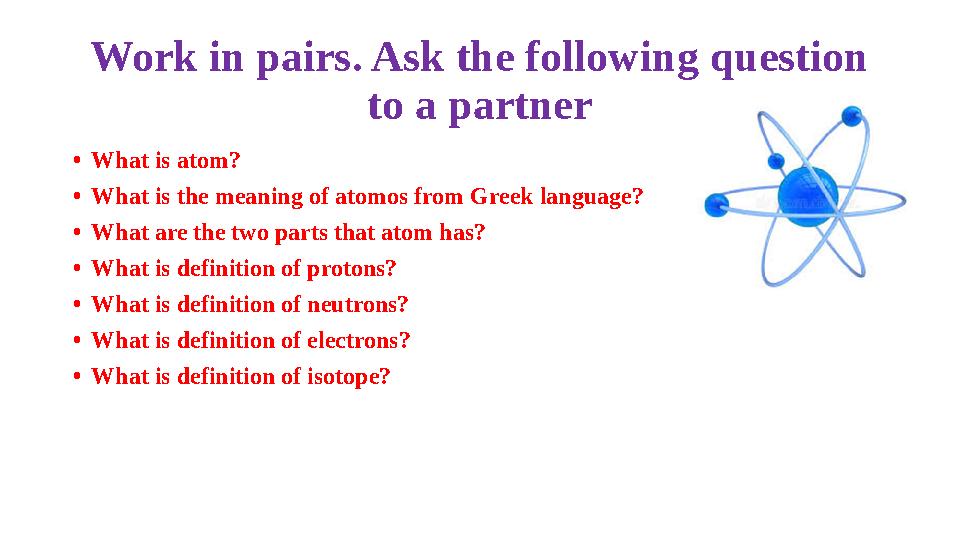 Work in pairs. Ask the following question to a partner

• What is atom?
• What is the meaning of atomos from Greek language?
• What are the two parts that atom has?
• What is definition of protons?
• What is definition of neutrons?
• What is definition of electrons?
• What is definition of isotope?